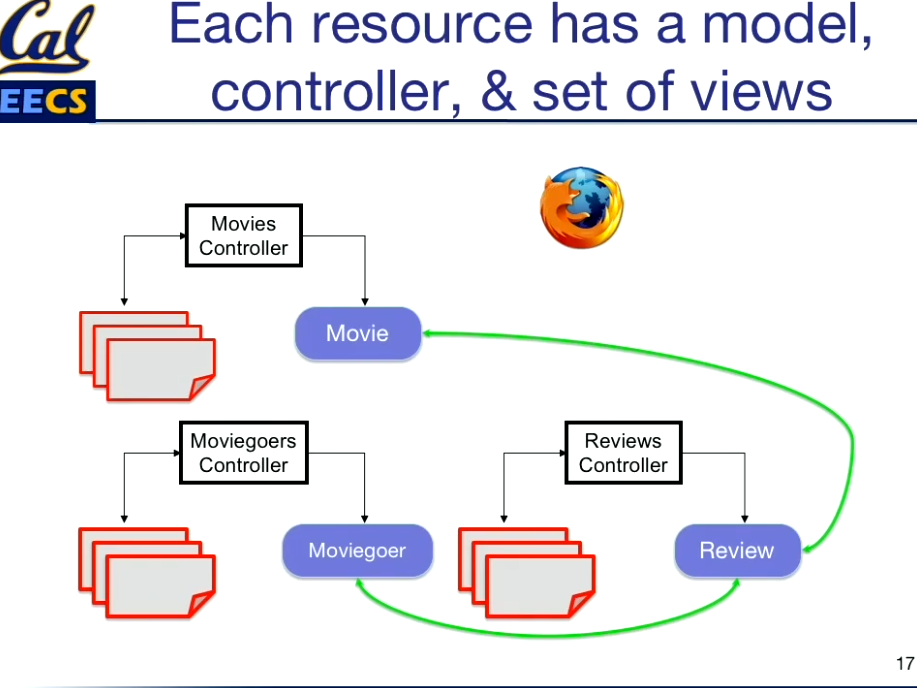 Cal
EECS

Each resource has a model, controller, & set of views

Movies Controller

Movie

Moviegoers Controller

Reviews Controller

Moviegoer

Review

17